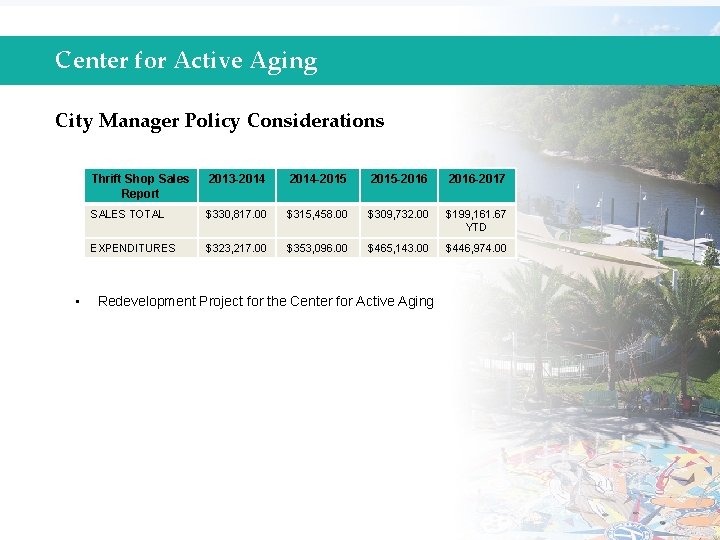 Center for Active Aging

City Manager Policy Considerations

| Thrift Shop Sales Report | 2013-2014 | 2014-2015 | 2015-2016 | 2016-2017 |
|---|---|---|---|---|
| SALES TOTAL | \$330,817.00 | \$315,458.00 | \$309,732.00 | \$199,161.67 YTD |
| EXPENDITURES | \$323,217.00 | \$353,096.00 | \$465,143.00 | \$446,974.00 |

▪ Redevelopment Project for the Center for Active Aging